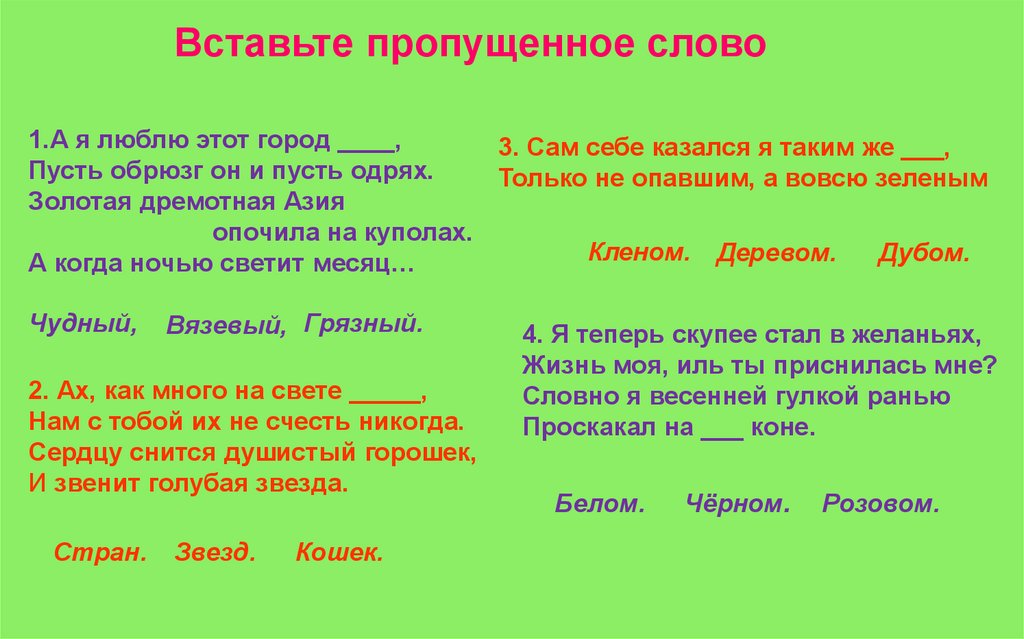 Вставьте пропущенное слово

1.А я люблю этот город ____,
Пусть обрюзг он и пусть одрях.
Золотая дремотная Азия
опочила на куполах.
А когда ночью светит месяц…

Чудный, Вязевый, Грязный.

2. Ах, как много на свете _____,
Нам с тобой их не счесть никогда.
Сердцу снится душистый горошек,
И звенит голубая звезда.

Стран. Звезд. Кошек.

3. Сам себе казался я таким же ___,
Только не опавшим, а вовсю зеленым

Кленом. Деревом. Дубом.

4. Я теперь скупее стал в желаньях,
Жизнь моя, иль ты приснилась мне?
Словно я весенней гулкой ранью
Проскакал на ___ коне.

Белом. Чёрном. Розовом.